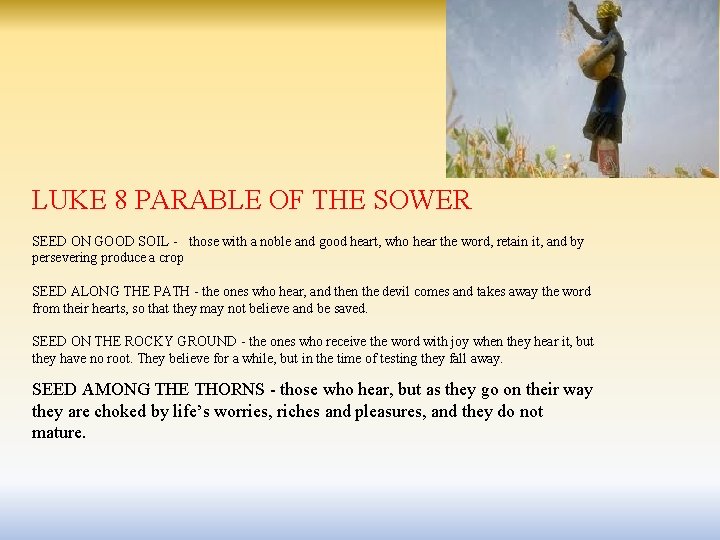 LUKE 8 PARABLE OF THE SOWER

SEED ON GOOD SOIL - those with a noble and good heart, who hear the word, retain it, and by persevering produce a crop

SEED ALONG THE PATH - the ones who hear, and then the devil comes and takes away the word from their hearts, so that they may not believe and be saved.

SEED ON THE ROCKY GROUND - the ones who receive the word with joy when they hear it, but they have no root. They believe for a while, but in the time of testing they fall away.

SEED AMONG THE THORNS - those who hear, but as they go on their way they are choked by life's worries, riches and pleasures, and they do not mature.